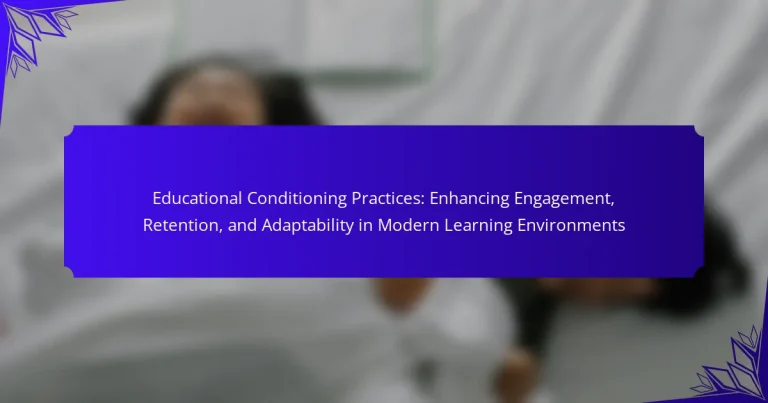 Educational Conditioning Practices: Enhancing Engagement, Retention, and Adaptability in Modern Learning Environments